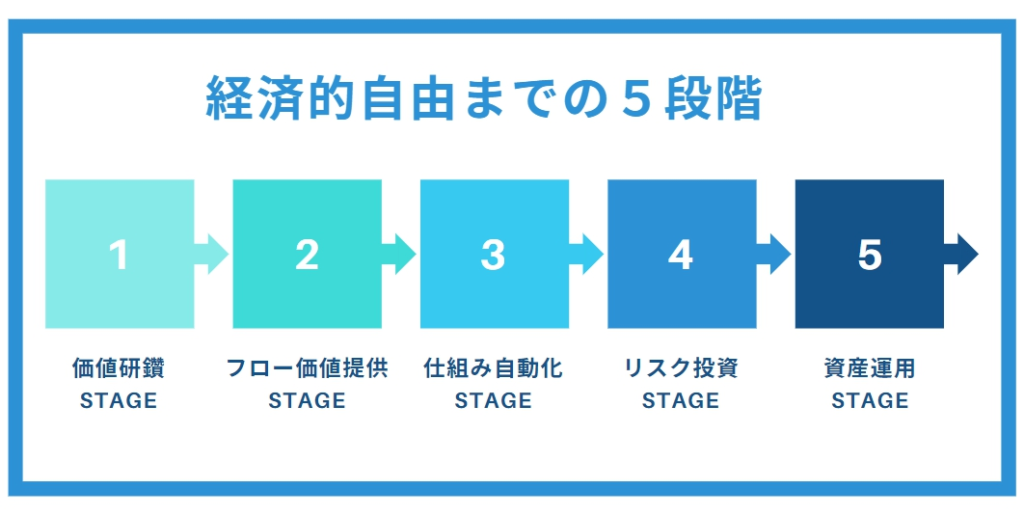 経済的自由までの５段階

1

2

3

4

5

価値研鑽
STAGE

フロー価値提供
STAGE

仕組み自動化
STAGE

リスク投資
STAGE

資産運用
STAGE